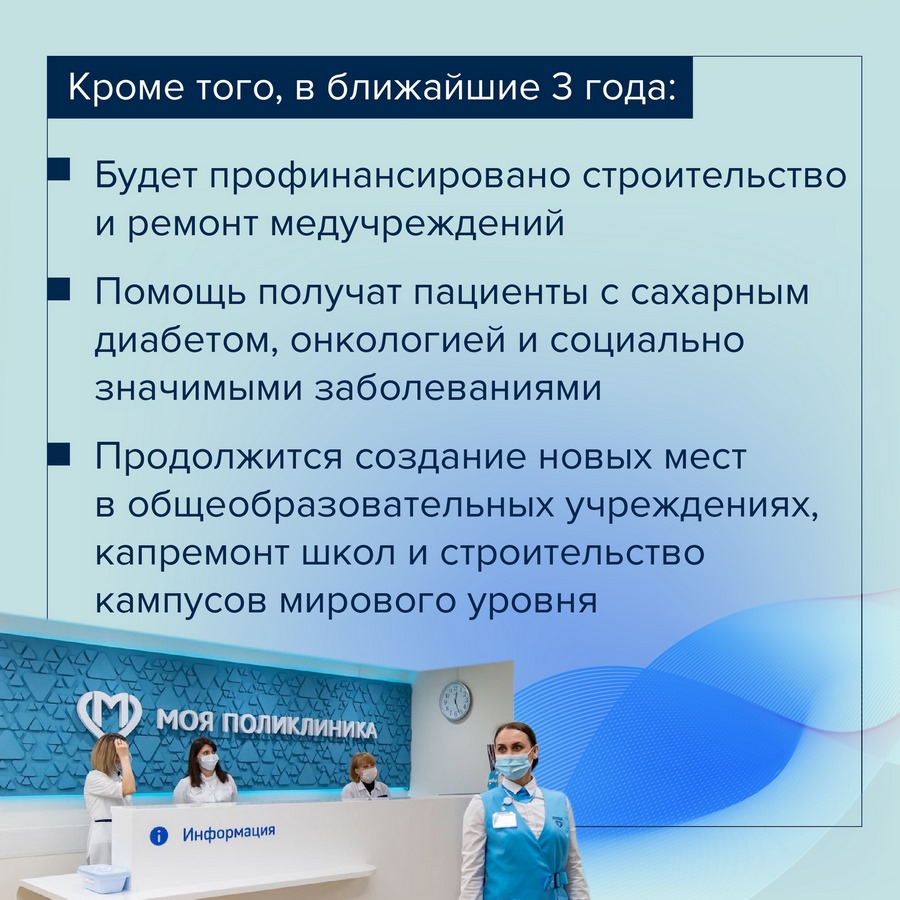 Кроме того, в ближайшие 3 года:

Будет профинансировано строительство и ремонт медучреждений

Помощь получат пациенты с сахарным диабетом, онкологией и социально значимыми заболеваниями

Продолжится создание новых мест в общеобразовательных учреждениях, капремонт школ и строительство кампусов мирового уровня

МОЯ ПОЛИКЛИНИКА

Информация